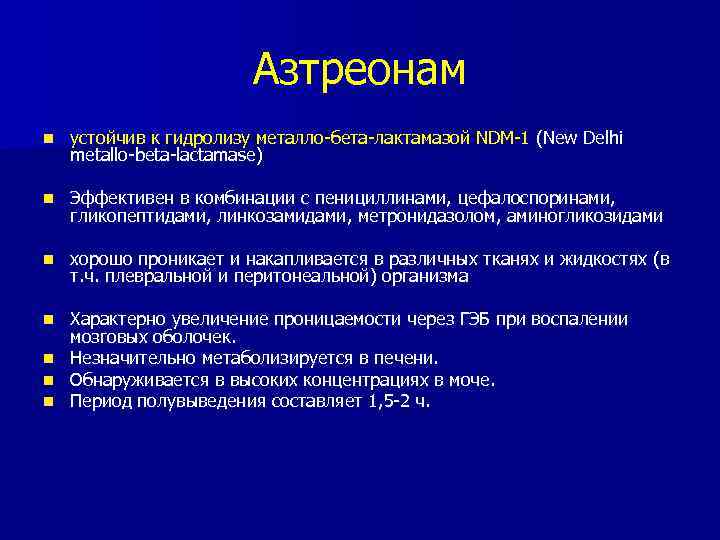 Азтреонам

устойчив к гидролизу металло-бета-лактамазой NDM-1 (New Delhi metallo-beta-lactamase)

Эффективен в комбинации с пенициллинами, цефалоспоринами, гликопептидами, линкозамидами, метронидазолом, аминогликозидами

хорошо проникает и накапливается в различных тканях и жидкостях (в т.ч. плевральной и перитонеальной) организма

Характерно увеличение проницаемости через ГЭБ при воспалении мозговых оболочек.

Незначительно метаболизируется в печени.

Обнаруживается в высоких концентрациях в моче.

Период полувыведения составляет 1,5-2 ч.